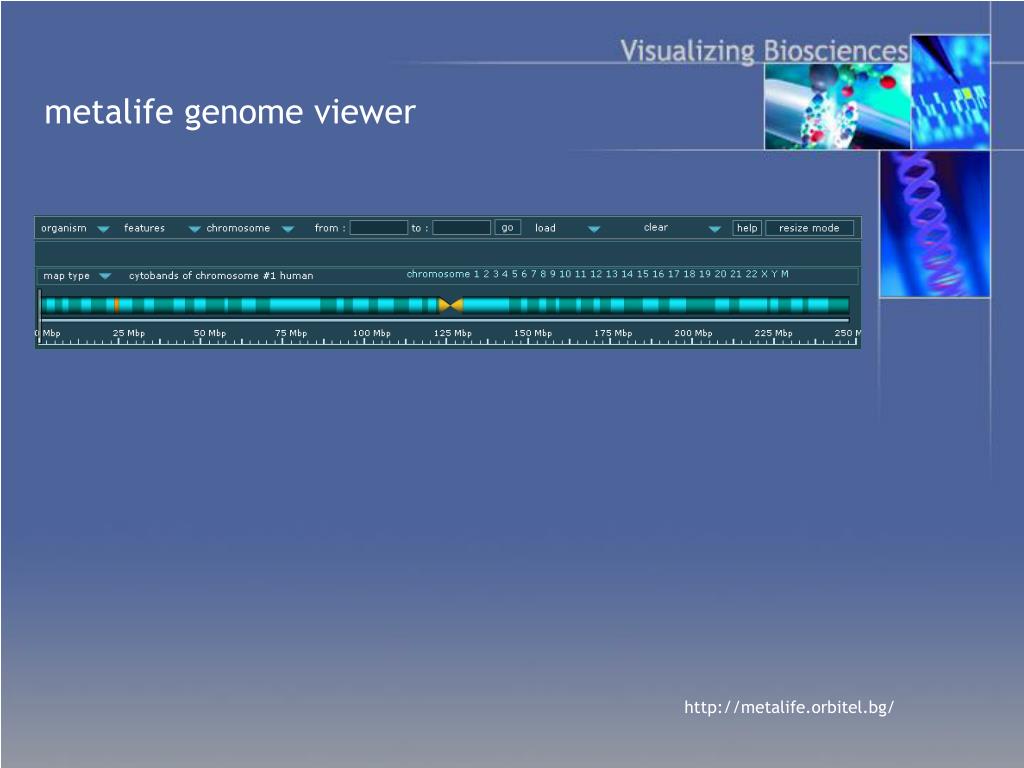 Visualizing Biosciences

metalife genome viewer

organism features chromosome from : to : go load clear help resize mode

map type cytobands of chromosome #1 human chromosome 1 2 3 4 5 6 7 8 9 10 11 12 13 14 15 16 17 18 19 20 21 22 X Y M

0 Mbp 25 Mbp 50 Mbp 75 Mbp 100 Mbp 125 Mbp 150 Mbp 175 Mbp 200 Mbp 225 Mbp 250 M

http://metalife.orbitel.bg/